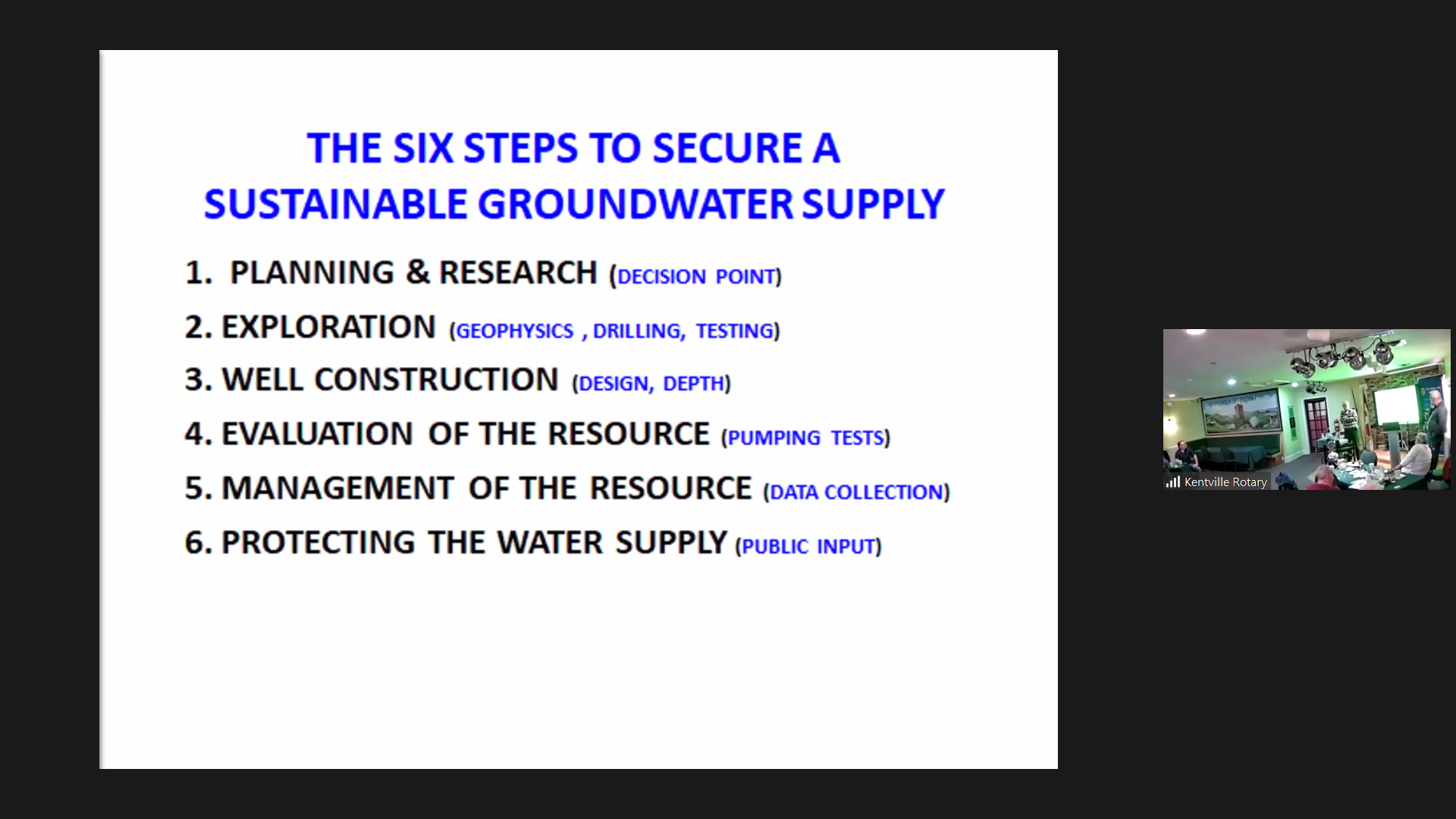 THE SIX STEPS TO SECURE A SUSTAINABLE GROUNDWATER SUPPLY

1. PLANNING & RESEARCH (DECISION POINT)
2. EXPLORATION (GEOPHYSICS , DRILLING, TESTING)
3. WELL CONSTRUCTION (DESIGN, DEPTH)
4. EVALUATION OF THE RESOURCE (PUMPING TESTS)
5. MANAGEMENT OF THE RESOURCE (DATA COLLECTION)
6. PROTECTING THE WATER SUPPLY (PUBLIC INPUT)

Kentville Rotary